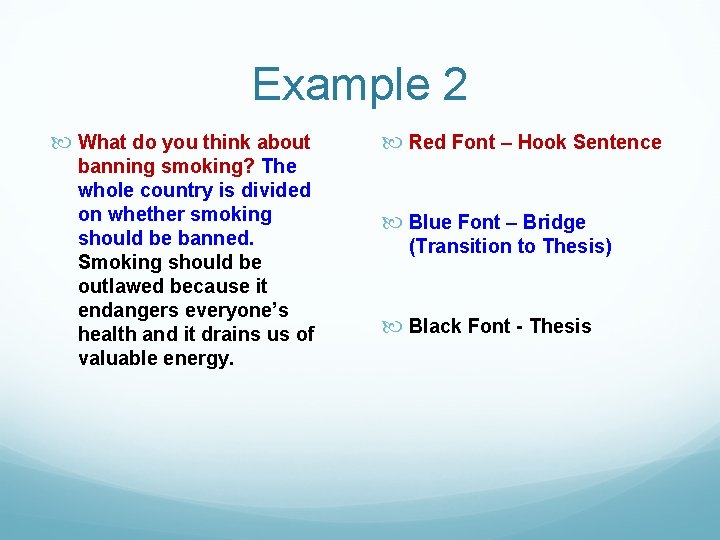 Example 2

What do you think about banning smoking? The whole country is divided on whether smoking should be banned. Smoking should be outlawed because it endangers everyone's health and it drains us of valuable energy.

Red Font – Hook Sentence

Blue Font – Bridge (Transition to Thesis)

Black Font - Thesis